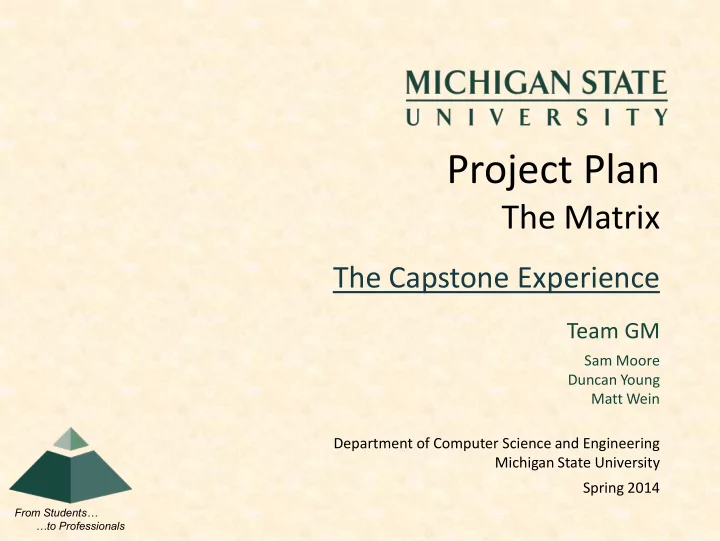 MICHIGAN STATE
UNIVERSITY

Project Plan
The Matrix

The Capstone Experience

Team GM

Sam Moore
Duncan Young
Matt Wein

Department of Computer Science and Engineering
Michigan State University

Spring 2014

From Students…
…to Professionals